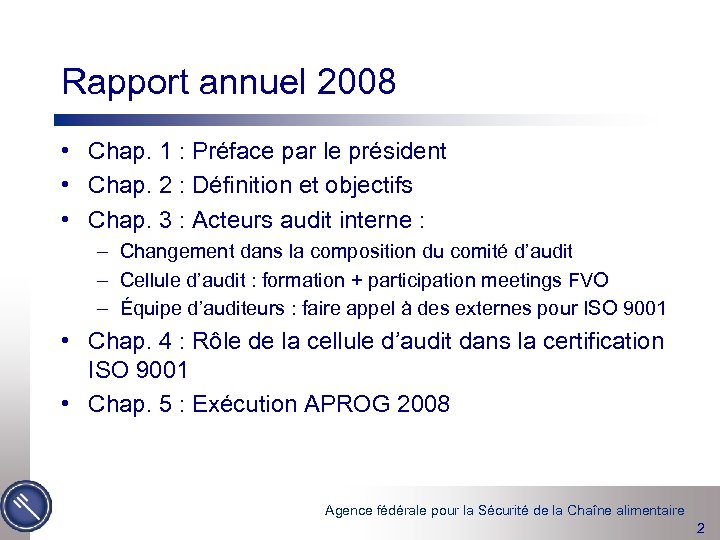 Rapport annuel 2008

• Chap. 1 : Préface par le président
• Chap. 2 : Définition et objectifs
• Chap. 3 : Acteurs audit interne :
– Changement dans la composition du comité d'audit
– Cellule d'audit : formation + participation meetings FVO
– Équipe d'auditeurs : faire appel à des externes pour ISO 9001
• Chap. 4 : Rôle de la cellule d'audit dans la certification ISO 9001
• Chap. 5 : Exécution APROG 2008

Agence fédérale pour la Sécurité de la Chaîne alimentaire

2